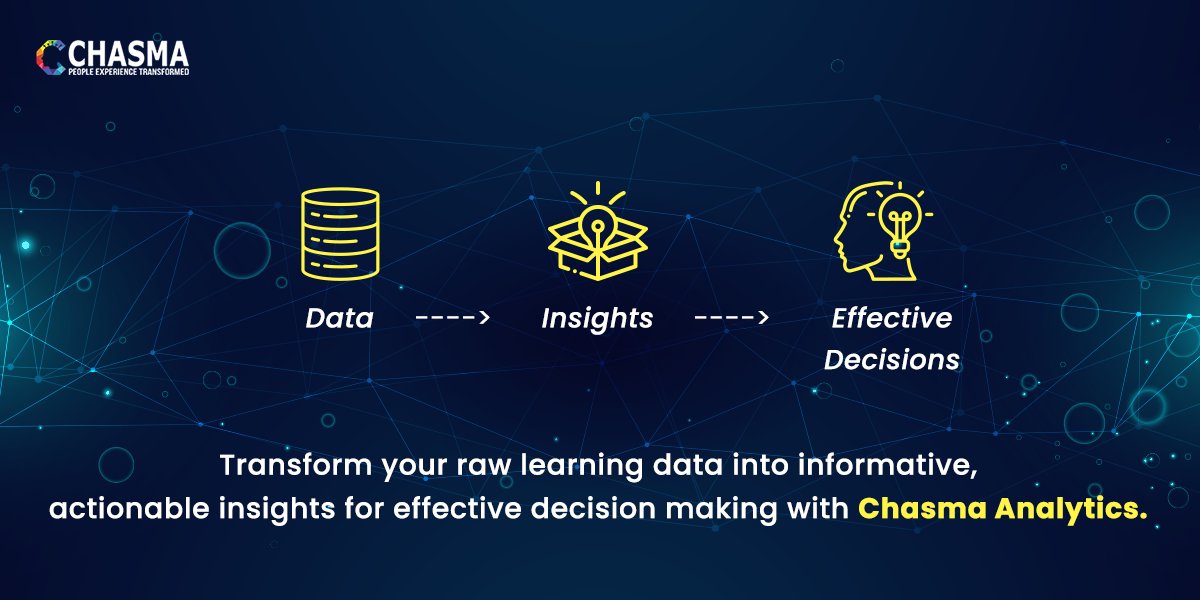 CHASMA
PEOPLE EXPERIENCE TRANSFORMED

Data ----> Insights ----> Effective Decisions

Transform your raw learning data into informative, actionable insights for effective decision making with Chasma Analytics.